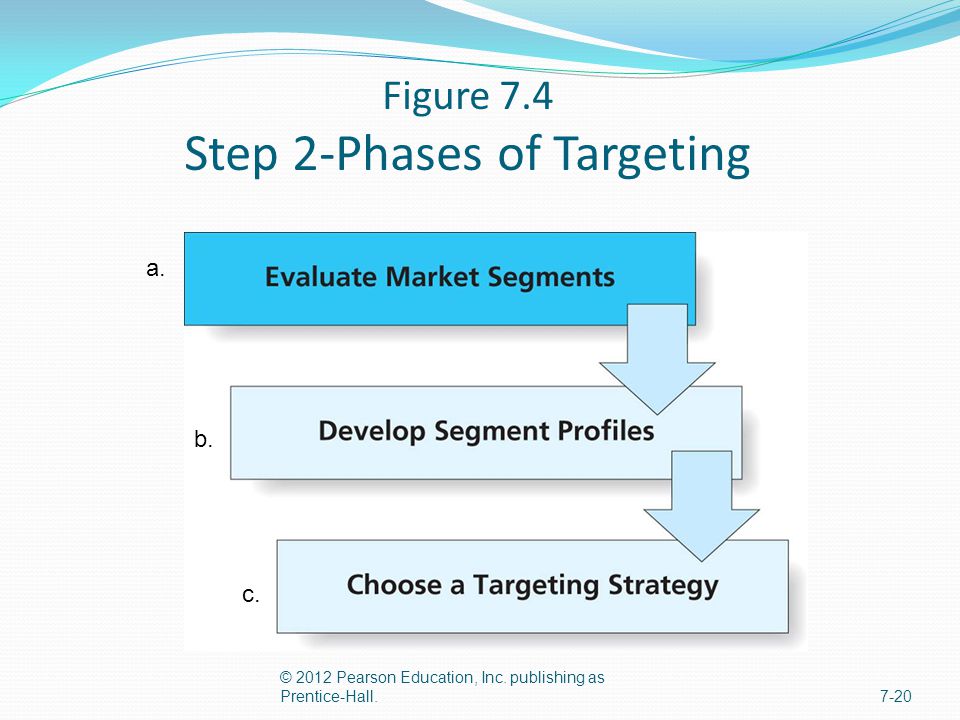 Figure 7.4
Step 2-Phases of Targeting

a.
Evaluate Market Segments

b.
Develop Segment Profiles

c.
Choose a Targeting Strategy

© 2012 Pearson Education, Inc. publishing as Prentice-Hall.

7-20